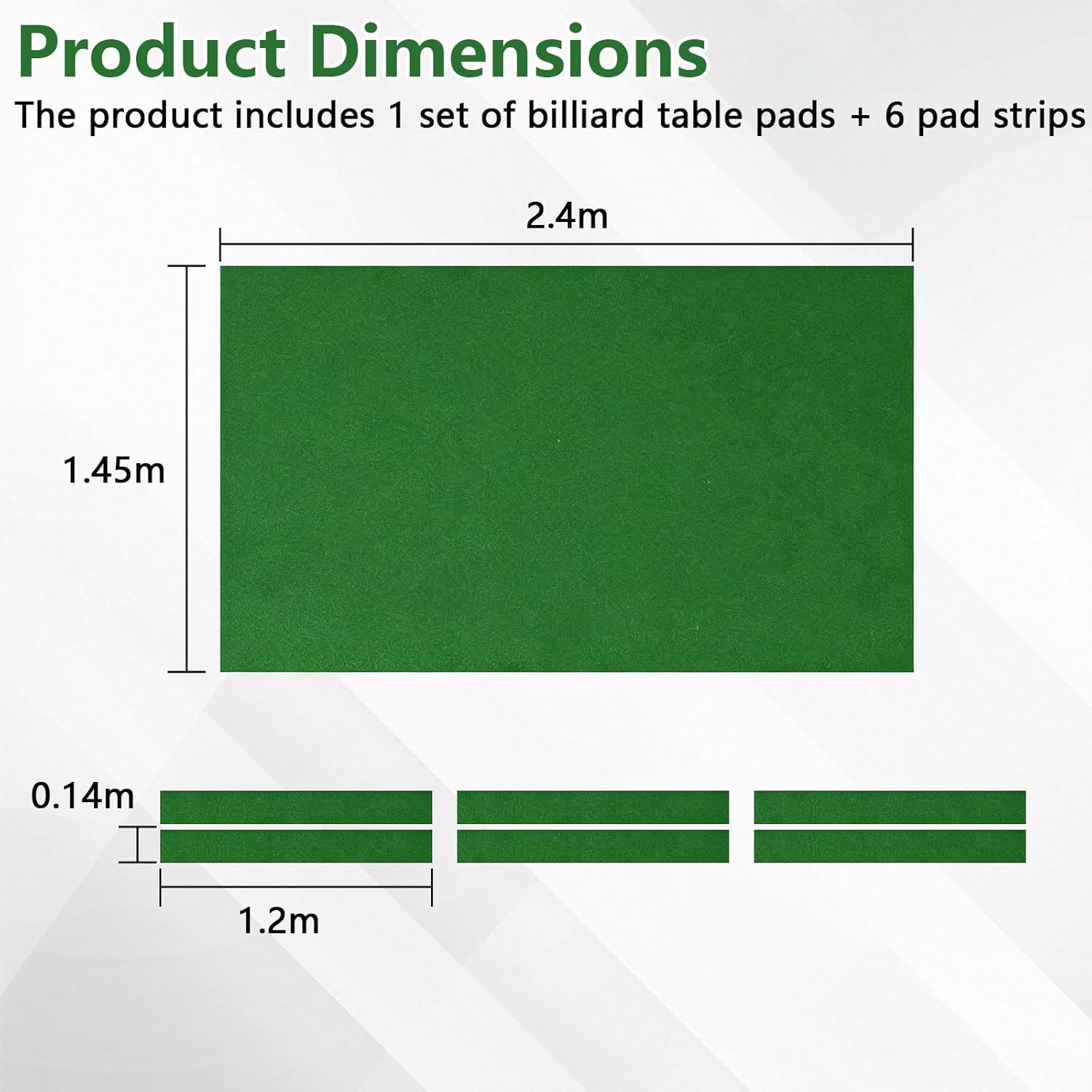 Product Dimensions
The product includes 1 set of billiard table pads + 6 pad strips

2.4m

1.45m

0.14m

1.2m